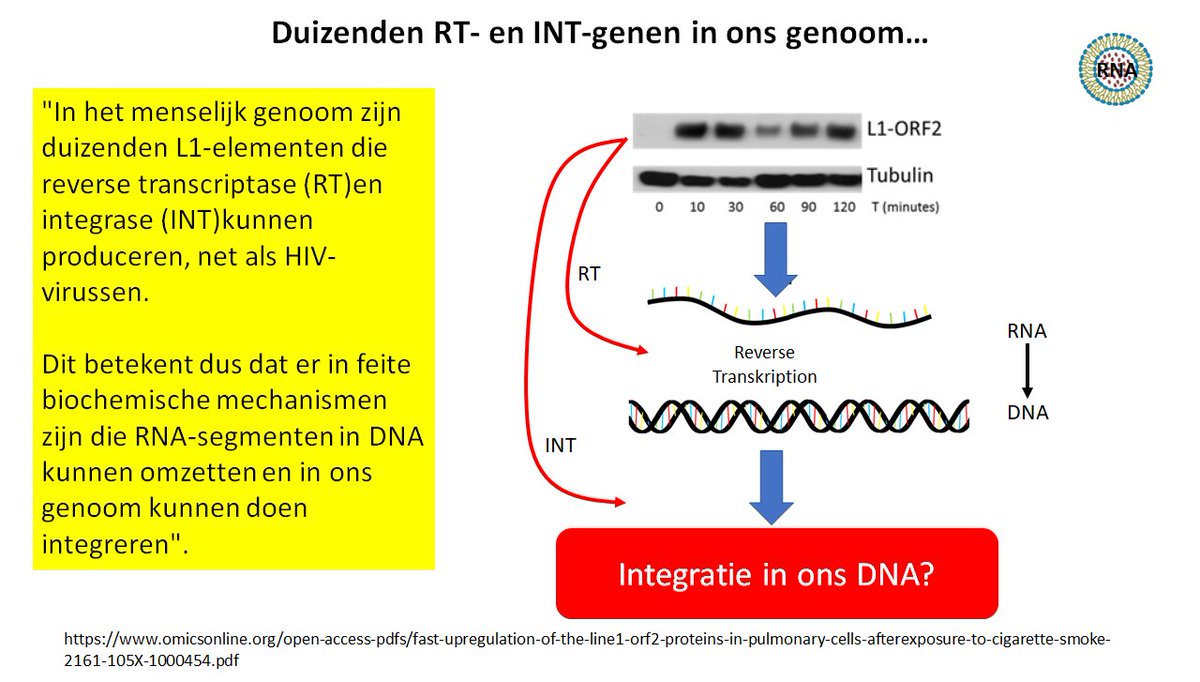 Duizenden RT- en INT-genen in ons genoom…

RNA

"In het menselijk genoom zijn duizenden L1-elementen die reverse transcriptase (RT)en integrase (INT)kunnen produceren, net als HIV-virussen.

Dit betekent dus dat er in feite biochemische mechanismen zijn die RNA-segmenten in DNA kunnen omzetten en in ons genoom kunnen doen integreren".

L1-ORF2

Tubulin

0 10 30 60 90 120 T (minutes)

RT

Reverse Transkription

RNA

DNA

INT

Integratie in ons DNA?

https://www.omicsonline.org/open-access-pdfs/fast-upregulation-of-the-line1-orf2-proteins-in-pulmonary-cells-afterexposure-to-cigarette-smoke-2161-105X-1000454.pdf